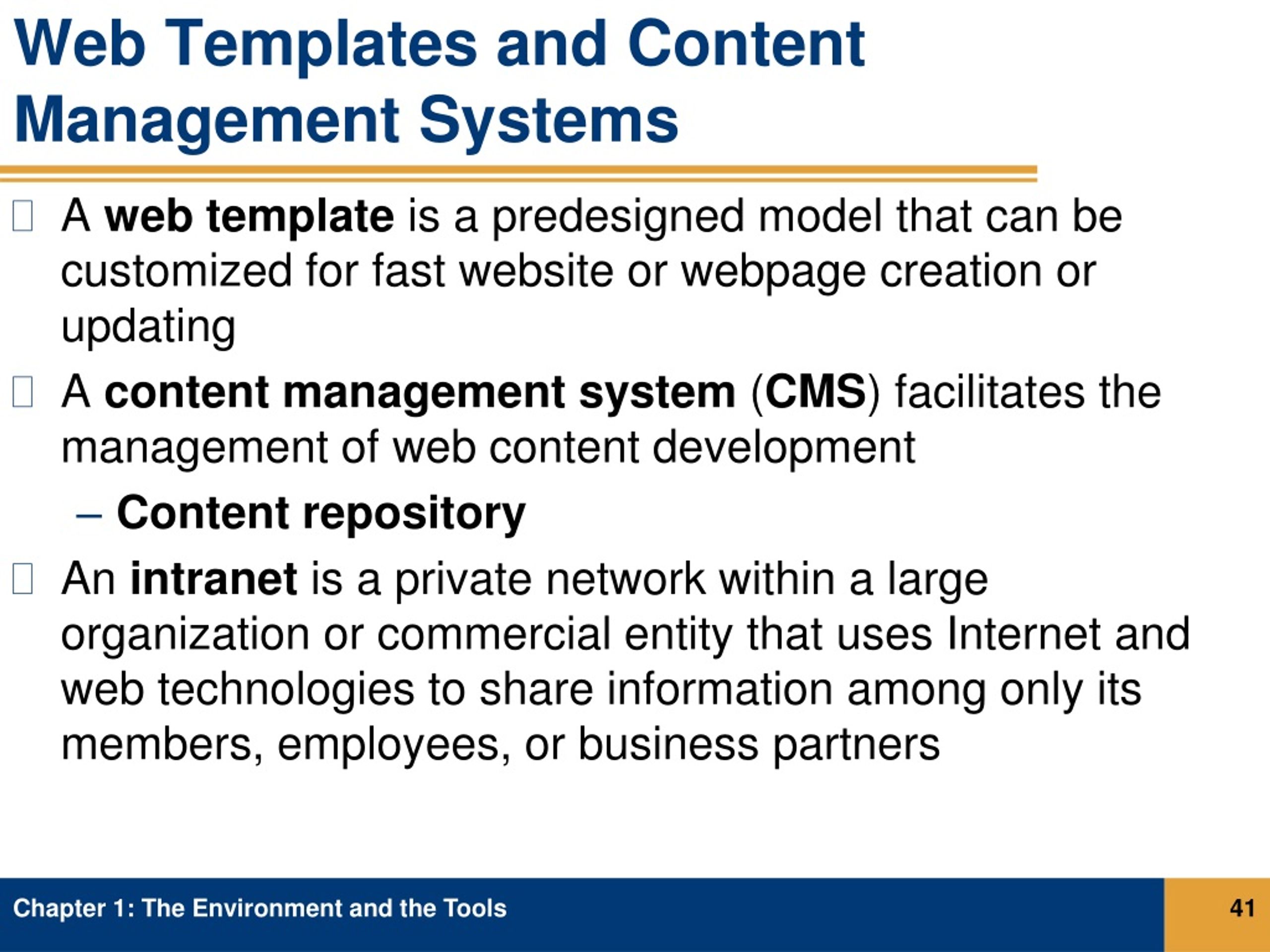 Web Templates and Content Management Systems

A web template is a predesigned model that can be customized for fast website or webpage creation or updating

A content management system (CMS) facilitates the management of web content development

– Content repository

An intranet is a private network within a large organization or commercial entity that uses Internet and web technologies to share information among only its members, employees, or business partners

Chapter 1: The Environment and the Tools

41